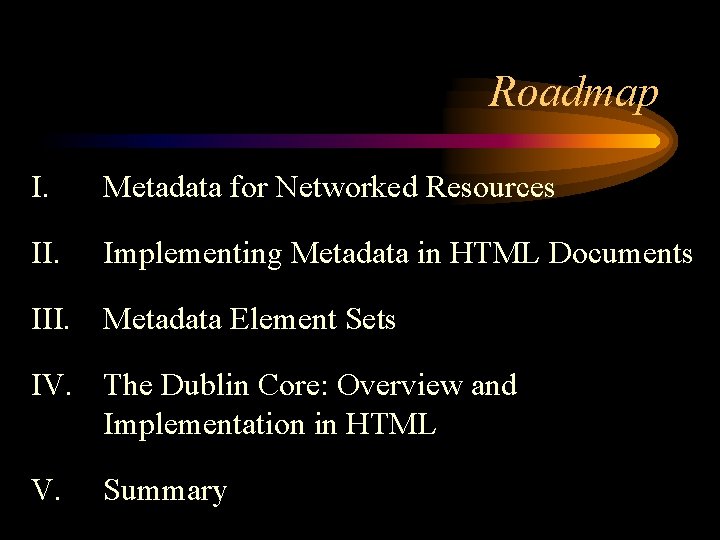 Roadmap

I. Metadata for Networked Resources

II. Implementing Metadata in HTML Documents

III. Metadata Element Sets

IV. The Dublin Core: Overview and Implementation in HTML

V. Summary